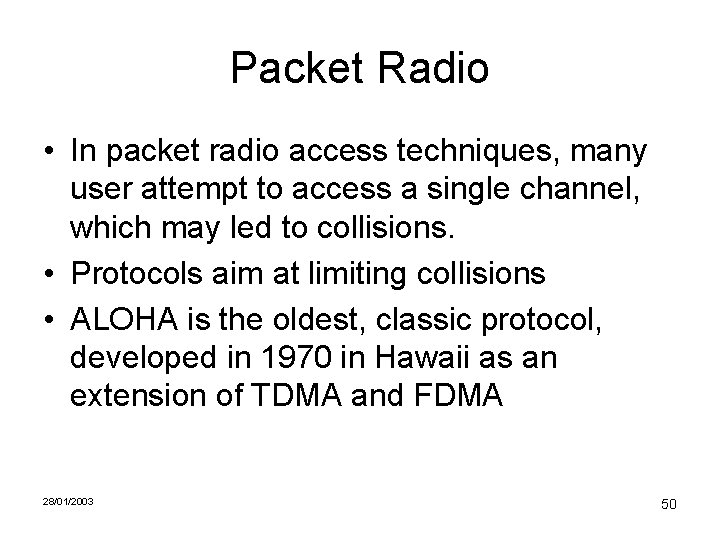 Packet Radio

• In packet radio access techniques, many user attempt to access a single channel, which may led to collisions.
• Protocols aim at limiting collisions
• ALOHA is the oldest, classic protocol, developed in 1970 in Hawaii as an extension of TDMA and FDMA

28/01/2003

50